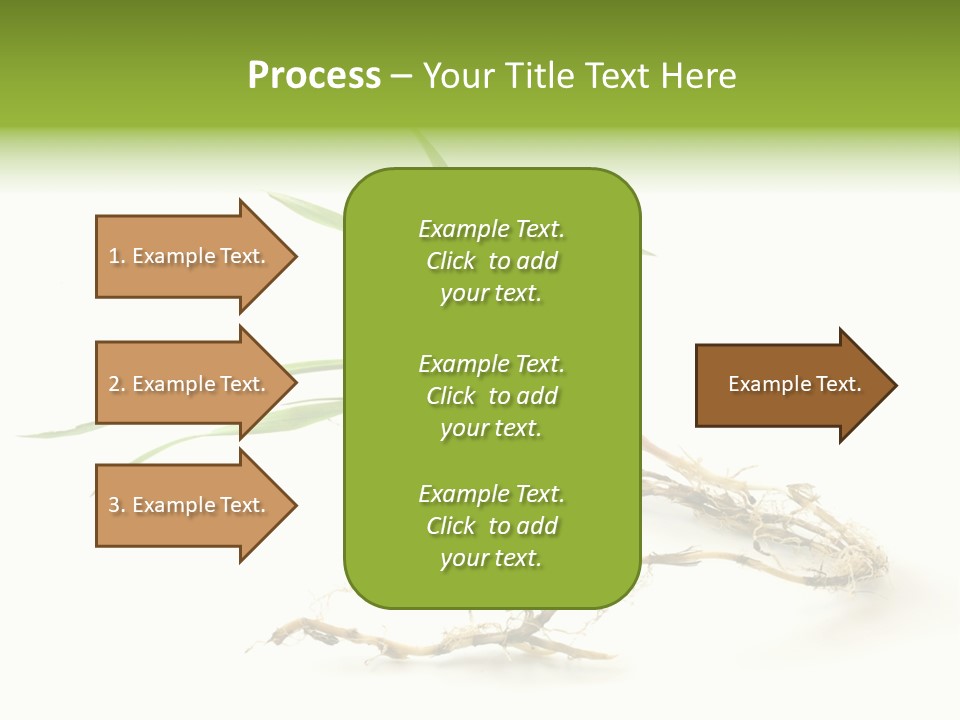 Process – Your Title Text Here

1. Example Text.

2. Example Text.

3. Example Text.

Example Text. Click to add your text.

Example Text. Click to add your text.

Example Text. Click to add your text.

Example Text.